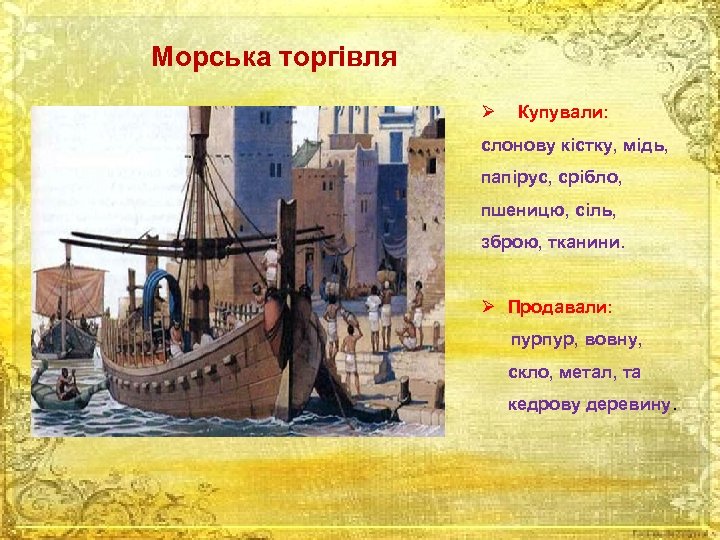 Морська торгівля

➢ Купували: слонову кістку, мідь, папірус, срібло, пшеницю, сіль, зброю, тканини.

➢ Продавали: пурпур, вовну, скло, метал, та кедрову деревину.